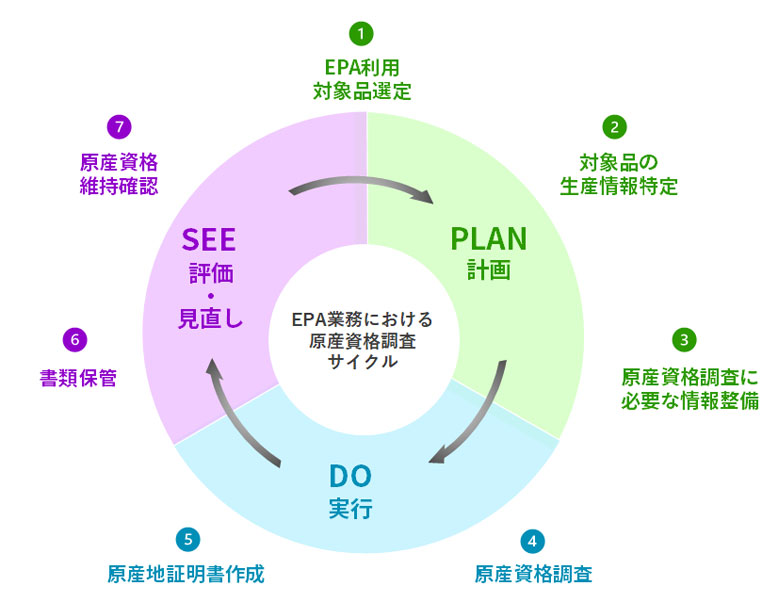 1
EPA利用
対象品選定

2
対象品の
生産情報特定

3
原産資格調査に
必要な情報整備

4
原産資格調査

5
原産地証明書作成

6
書類保管

7
原産資格
維持確認

PLAN
計画

DO
実行

SEE
評価
・
見直し

EPA業務における
原産資格調査
サイクル